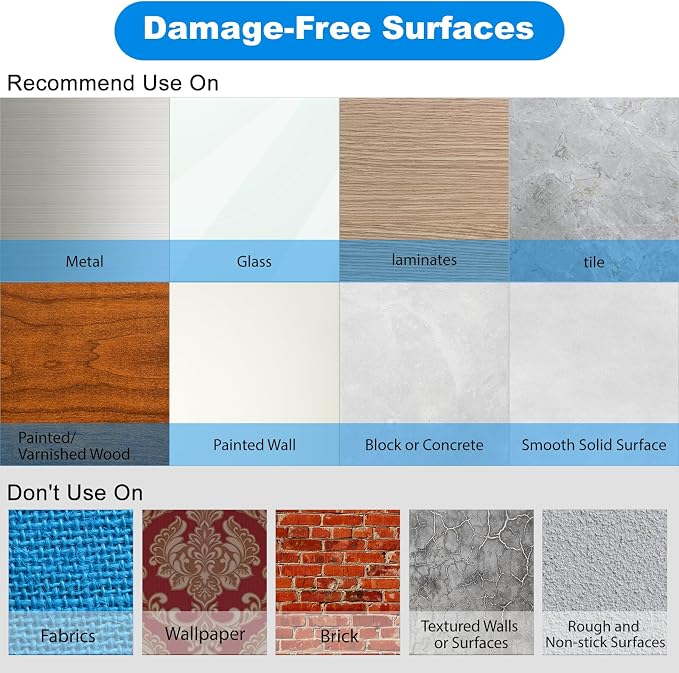 Damage-Free Surfaces

Recommend Use On

Metal

Glass

laminates

tile

Painted/ Varnished Wood

Painted Wall

Block or Concrete

Smooth Solid Surface

Don't Use On

Fabrics

Wallpaper

Brick

Textured Walls or Surfaces

Rough and Non-stick Surfaces